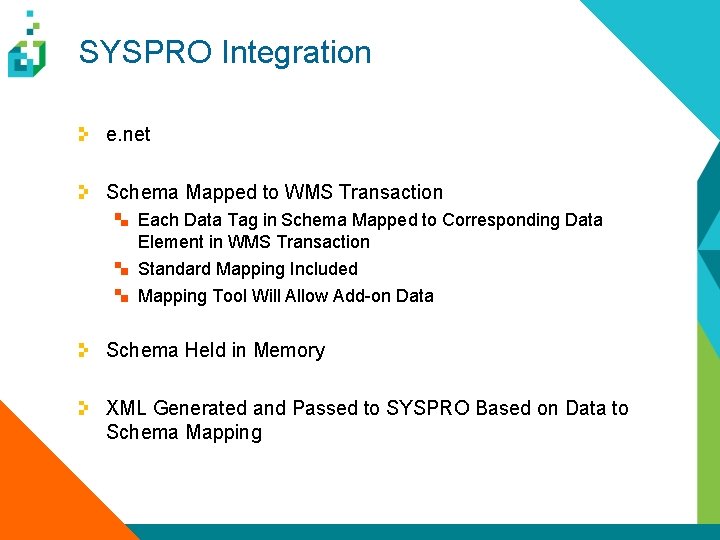 SYSPRO Integration

e.net

Schema Mapped to WMS Transaction

Each Data Tag in Schema Mapped to Corresponding Data Element in WMS Transaction

Standard Mapping Included

Mapping Tool Will Allow Add-on Data

Schema Held in Memory

XML Generated and Passed to SYSPRO Based on Data to Schema Mapping